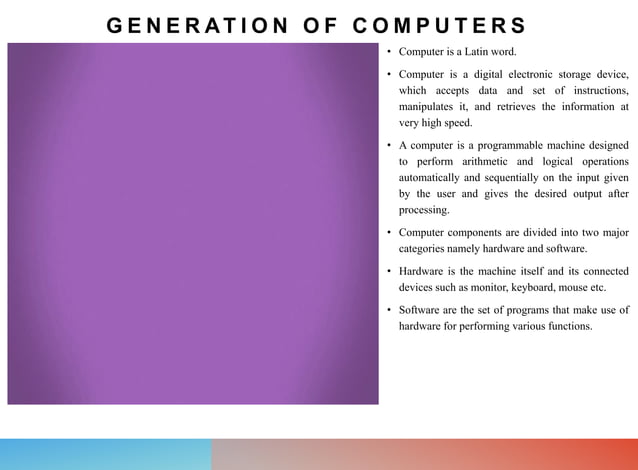 GENERATION OF COMPUTERS

• Computer is a Latin word.

• Computer is a digital electronic storage device, which accepts data and set of instructions, manipulates it, and retrieves the information at very high speed.

• A computer is a programmable machine designed to perform arithmetic and logical operations automatically and sequentially on the input given by the user and gives the desired output after processing.

• Computer components are divided into two major categories namely hardware and software.

• Hardware is the machine itself and its connected devices such as monitor, keyboard, mouse etc.

• Software are the set of programs that make use of hardware for performing various functions.